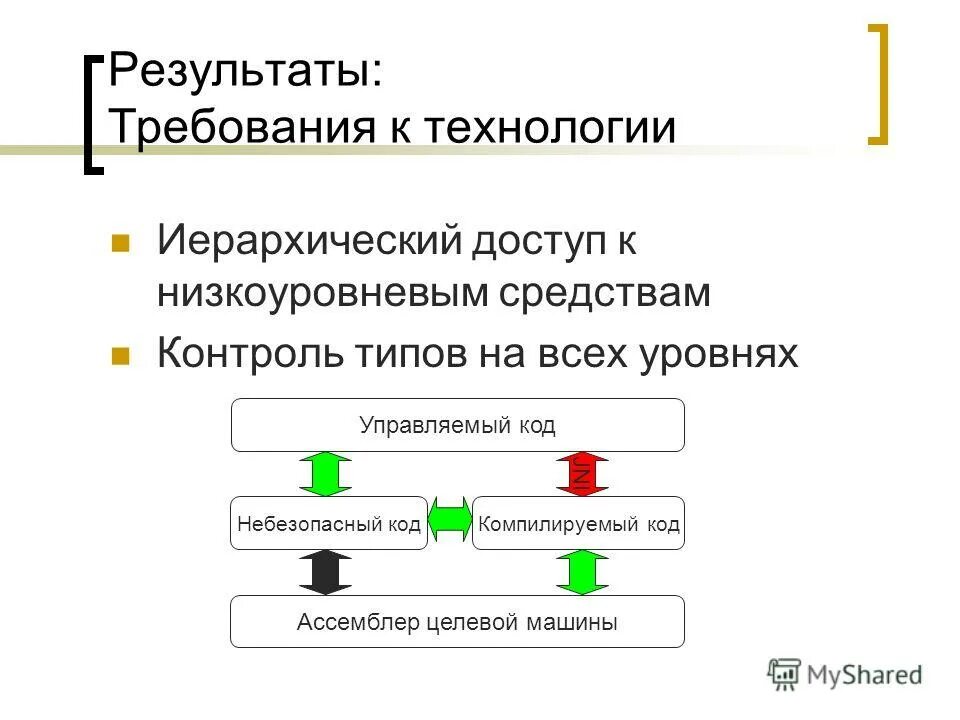 Результаты:
Требования к технологии

Иерархический доступ к низкоуровневым средствам

Контроль типов на всех уровнях

Управляемый код

JNI

Небезопасный код

Компилируемый код

Ассемблер целевой машины

MyShared